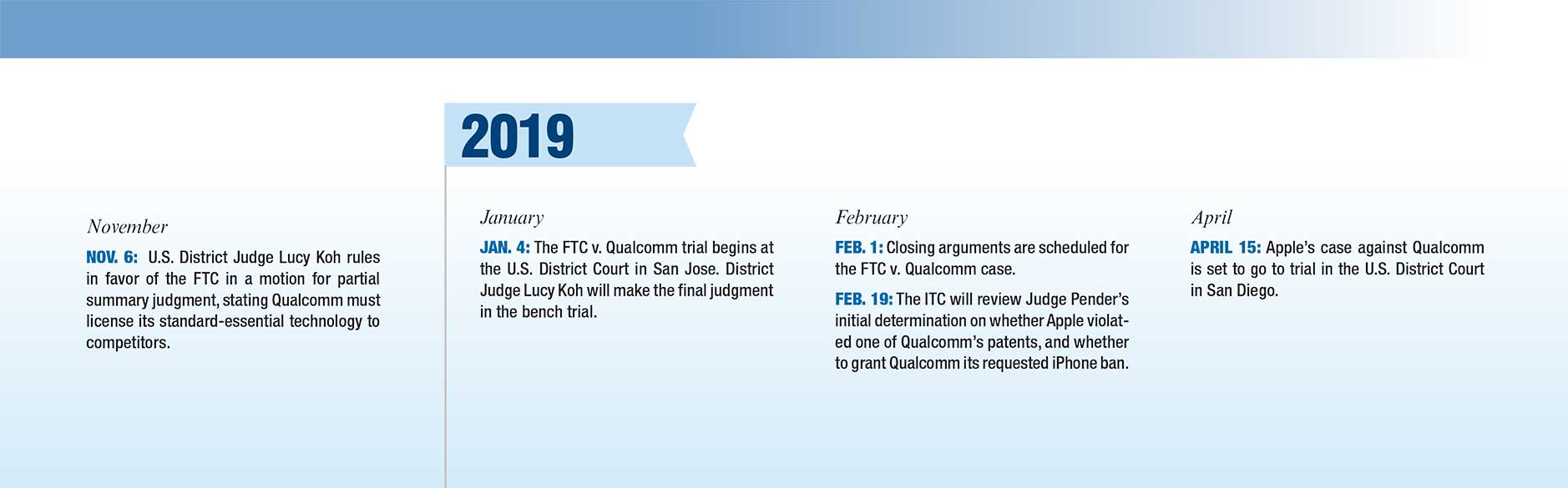 November

NOV. 6: U.S. District Judge Lucy Koh rules in favor of the FTC in a motion for partial summary judgment, stating Qualcomm must license its standard-essential technology to competitors.

2019

January

JAN. 4: The FTC v. Qualcomm trial begins at the U.S. District Court in San Jose. District Judge Lucy Koh will make the final judgment in the bench trial.

February

FEB. 1: Closing arguments are scheduled for the FTC v. Qualcomm case.

FEB. 19: The ITC will review Judge Pender's initial determination on whether Apple violated one of Qualcomm's patents, and whether to grant Qualcomm its requested iPhone ban.

April

APRIL 15: Apple's case against Qualcomm is set to go to trial in the U.S. District Court in San Diego.